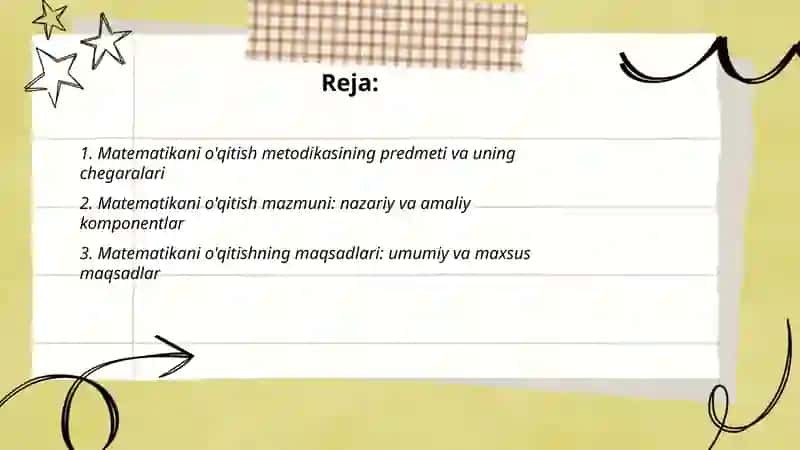 Reja:

1. Matematikani o'qitish metodikasining predmeti va uning chegaralari

2. Matematikani o'qitish mazmuni: nazariy va amaliy komponentlar

3. Matematikani o'qitishning maqsadlari: umumiy va maxsus maqsadlar